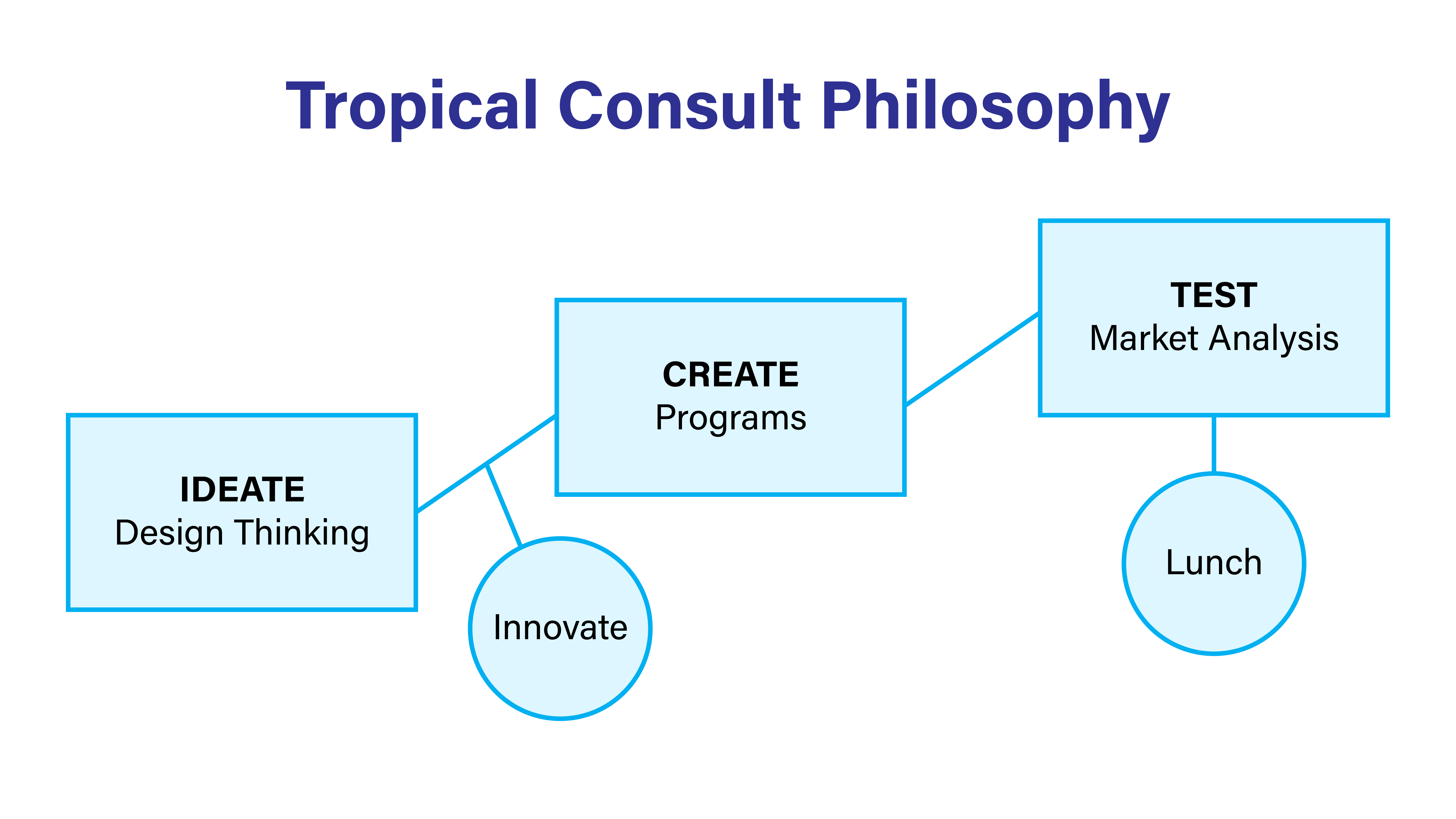 Tropical Consult Philosophy

IDEATE
Design Thinking

Innovate

CREATE
Programs

TEST
Market Analysis

Lunch